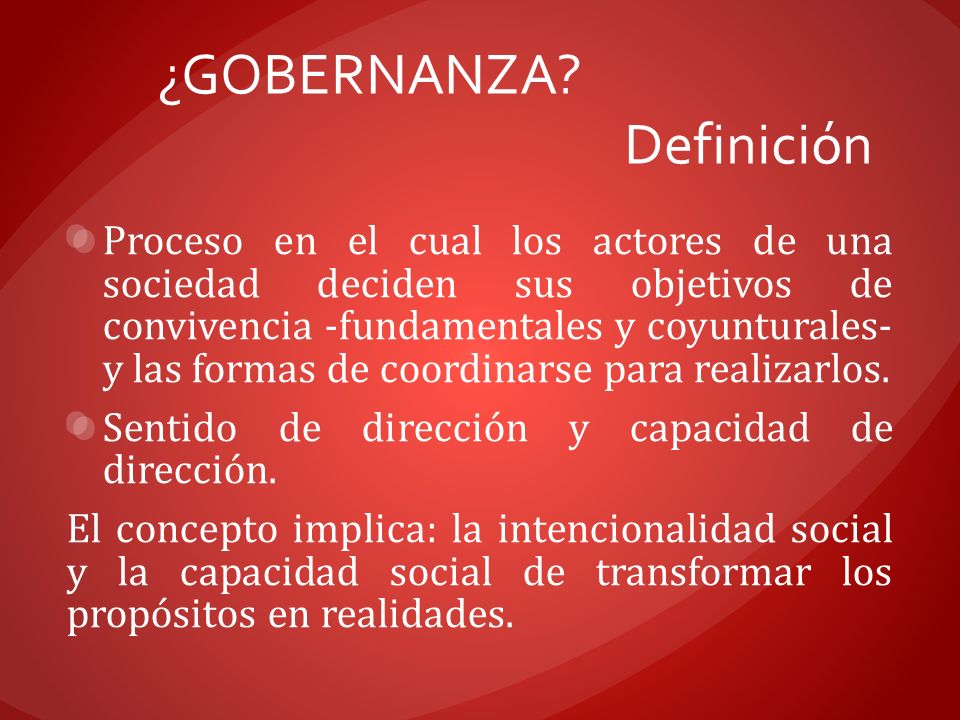 ¿GOBERNANZA?

Definición

Proceso en el cual los actores de una sociedad deciden sus objetivos de convivencia -fundamentales y coyunturales- y las formas de coordinarse para realizarlos.

Sentido de dirección y capacidad de dirección.

El concepto implica: la intencionalidad social y la capacidad social de transformar los propósitos en realidades.